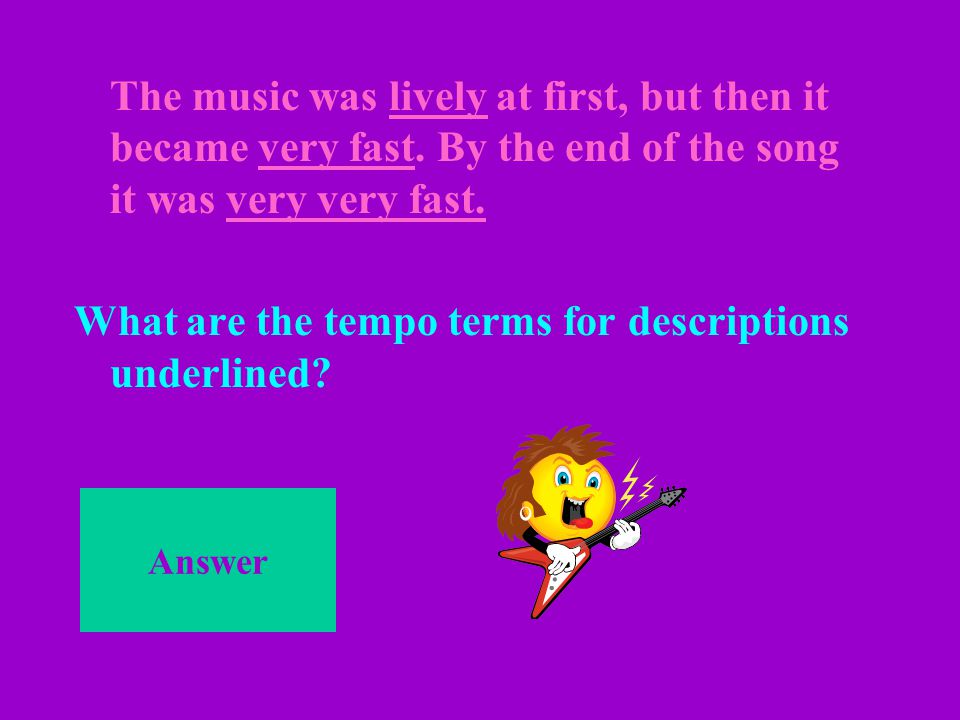 The music was lively at first, but then it became very fast. By the end of the song it was very very fast.

What are the tempo terms for descriptions underlined?

Answer